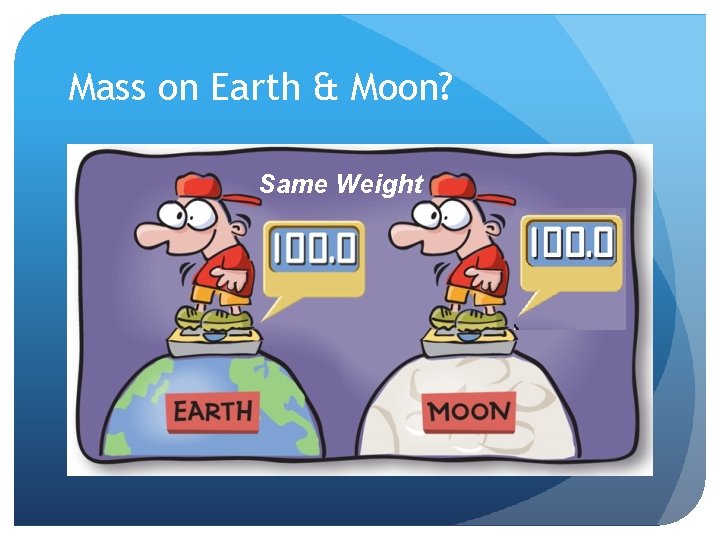 Mass on Earth & Moon?

Same Weight

100.0

100.0

EARTH

MOON